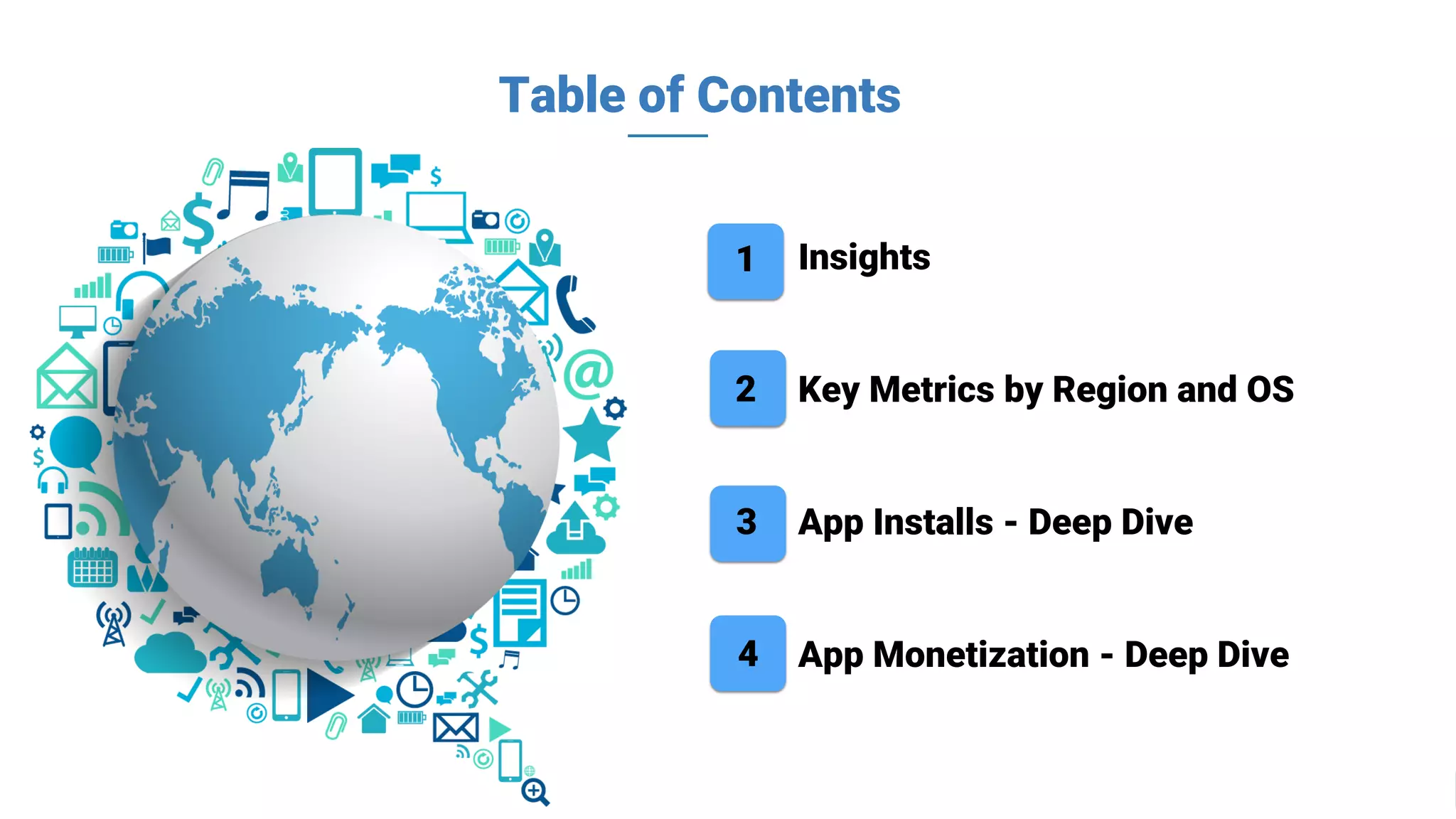 Table of Contents

1 Insights

2 Key Metrics by Region and OS

3 App Installs - Deep Dive

4 App Monetization - Deep Dive